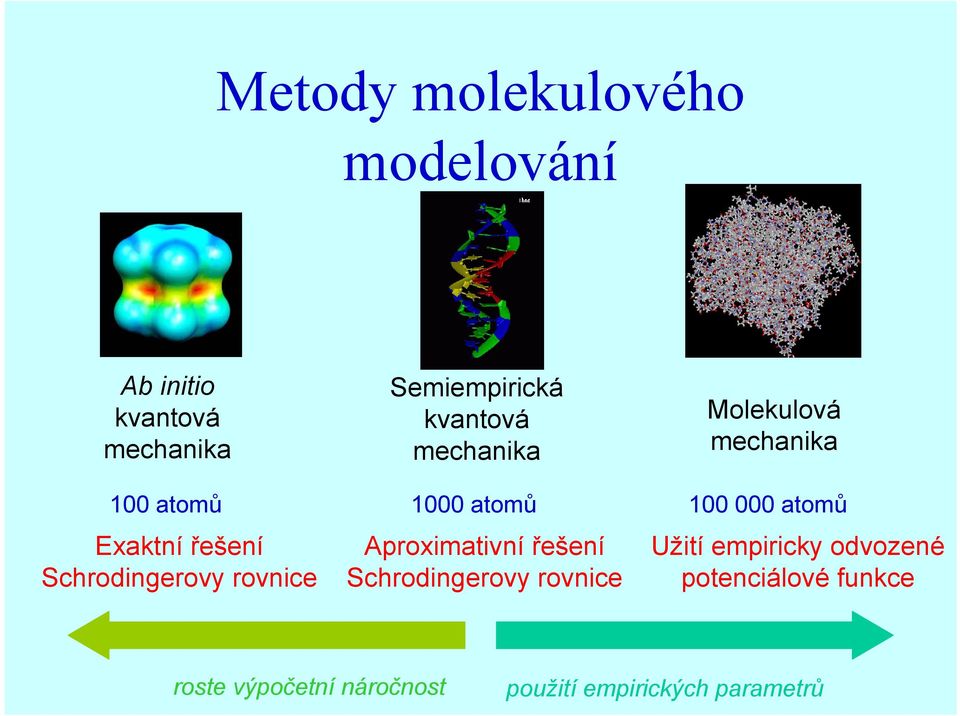 Metody molekulového modelování

Ab initio kvantová mechanika

100 atomů

Exaktní řešení Schrodingerovy rovnice

Semiempirická kvantová mechanika

1000 atomů

Aproximativní řešení Schrodingerovy rovnice

Molekulová mechanika

100 000 atomů

Užití empiricky odvozené potenciálové funkce

roste výpočetní náročnost

použití empirických parametrů